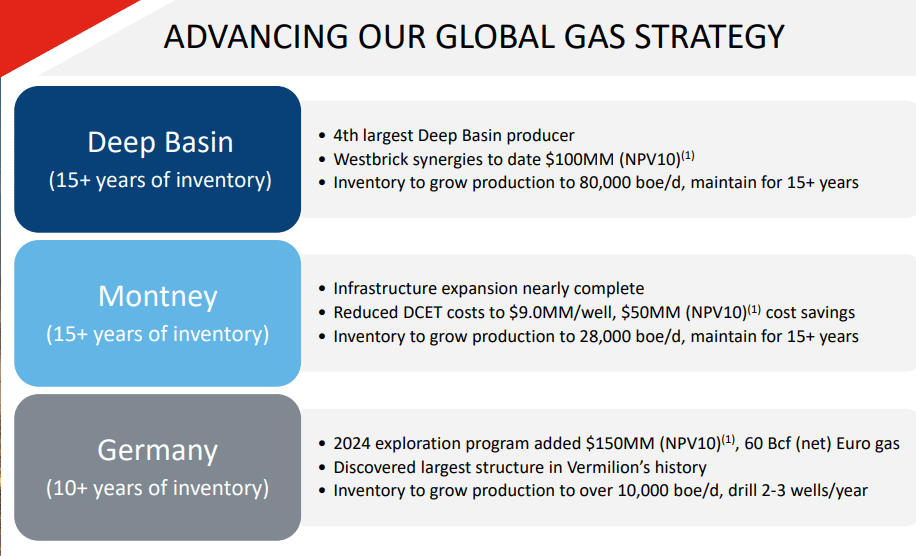 ADVANCING OUR GLOBAL GAS STRATEGY

Deep Basin
(15+ years of inventory)

• 4th largest Deep Basin producer
• Westbrick synergies to date \$100MM (NPV10)$^{(1)}$
• Inventory to grow production to 80,000 boe/d, maintain for 15+ years

Montney
(15+ years of inventory)

• Infrastructure expansion nearly complete
• Reduced DCET costs to \$9.0MM/well, \$50MM (NPV10)$^{(1)}$ cost savings
• Inventory to grow production to 28,000 boe/d, maintain for 15+ years

Germany
(10+ years of inventory)

• 2024 exploration program added \$150MM (NPV10)$^{(1)}$, 60 Bcf (net) Euro gas
• Discovered largest structure in Vermilion's history
• Inventory to grow production to over 10,000 boe/d, drill 2-3 wells/year